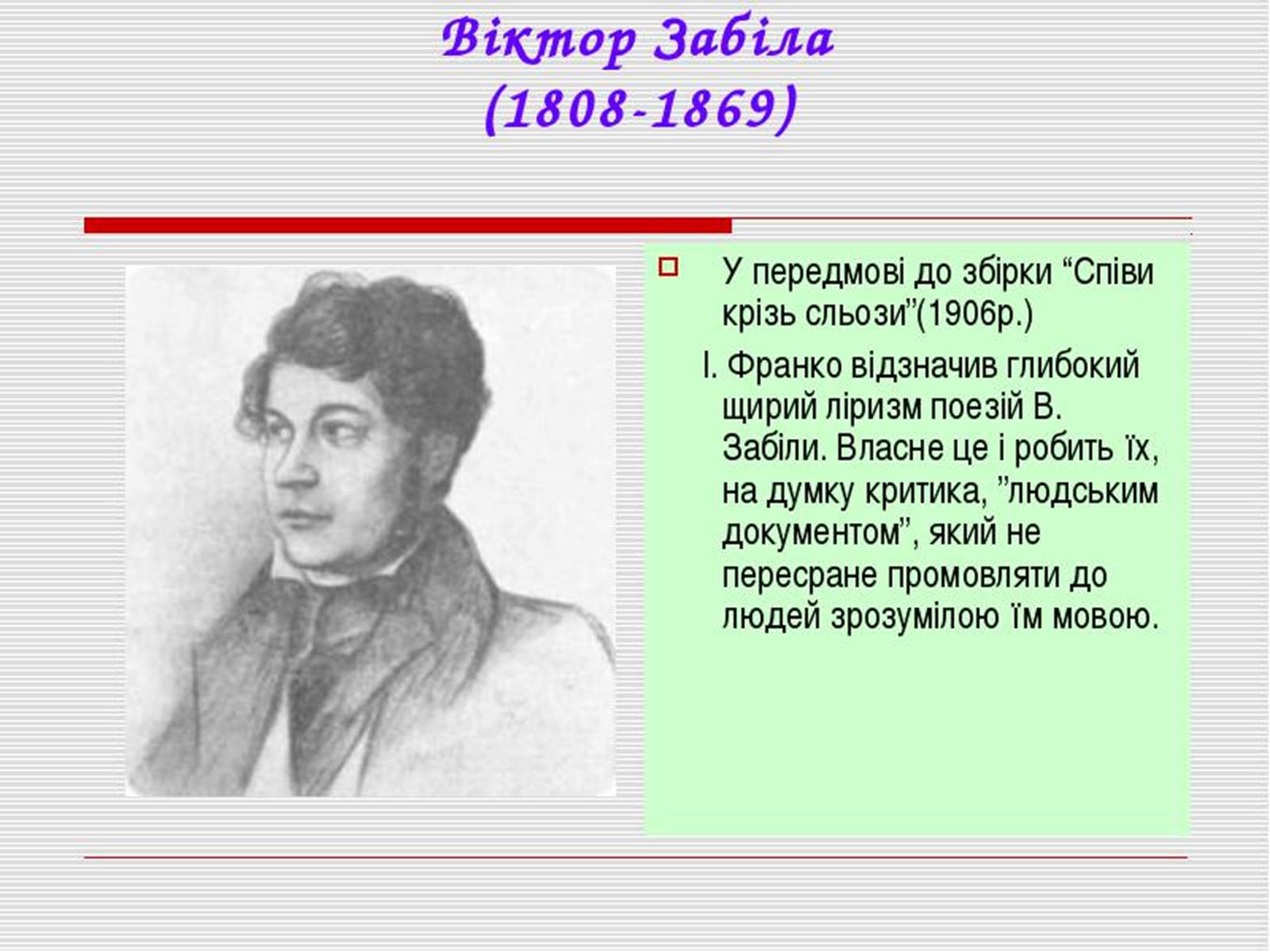 Віктор Забіла
(1808-1869)

У передмові до збірки “Співи крізь сльози”(1906р.)

І. Франко відзначив глибокий щирий ліризм поезій В. Забіли. Власне це і робить їх, на думку критика, ”людським документом”, який не пересране промовляти до людей зрозумілою їм мовою.